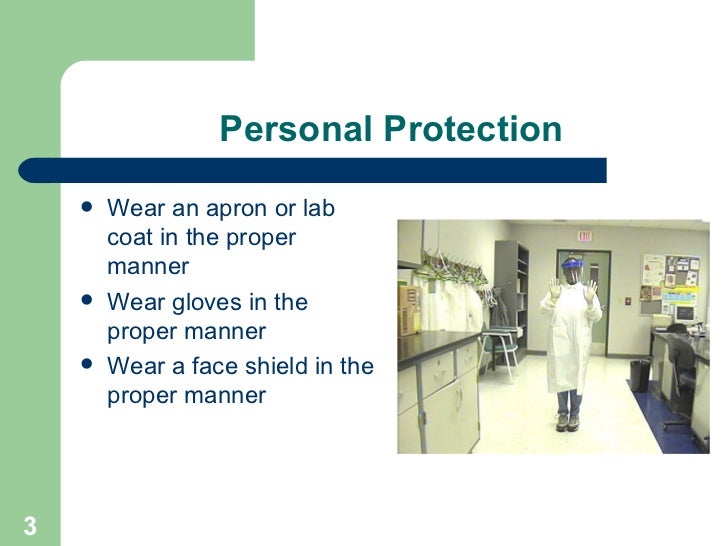 Personal Protection

- Wear an apron or lab coat in the proper manner
- Wear gloves in the proper manner
- Wear a face shield in the proper manner

EXIT

3